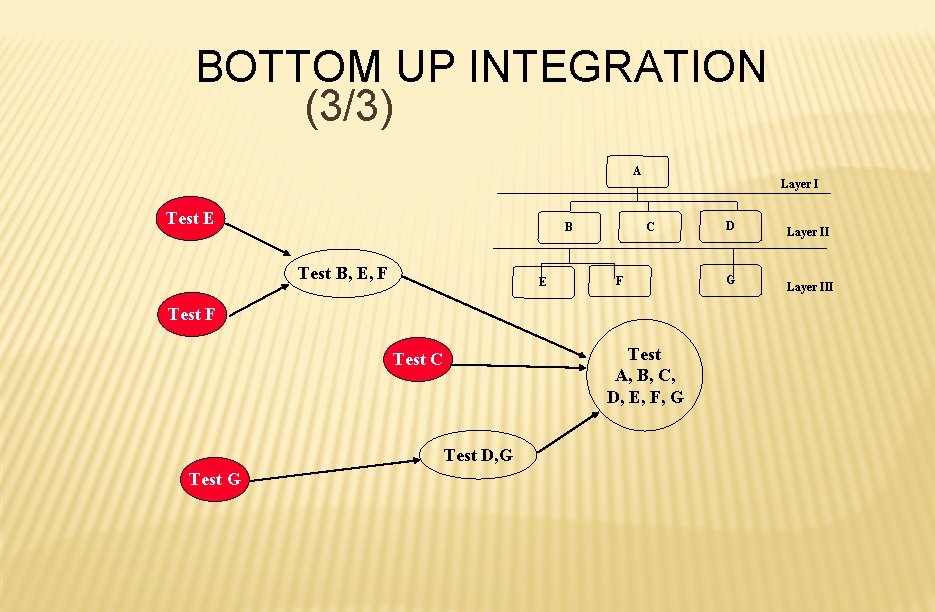 BOTTOM UP INTEGRATION
(3/3)

A
Layer I
B
C
D
Layer II
E
F
G
Layer III

Test E
Test F
Test B, E, F
Test C
Test G
Test D,G
Test
A, B, C,
D, E, F, G